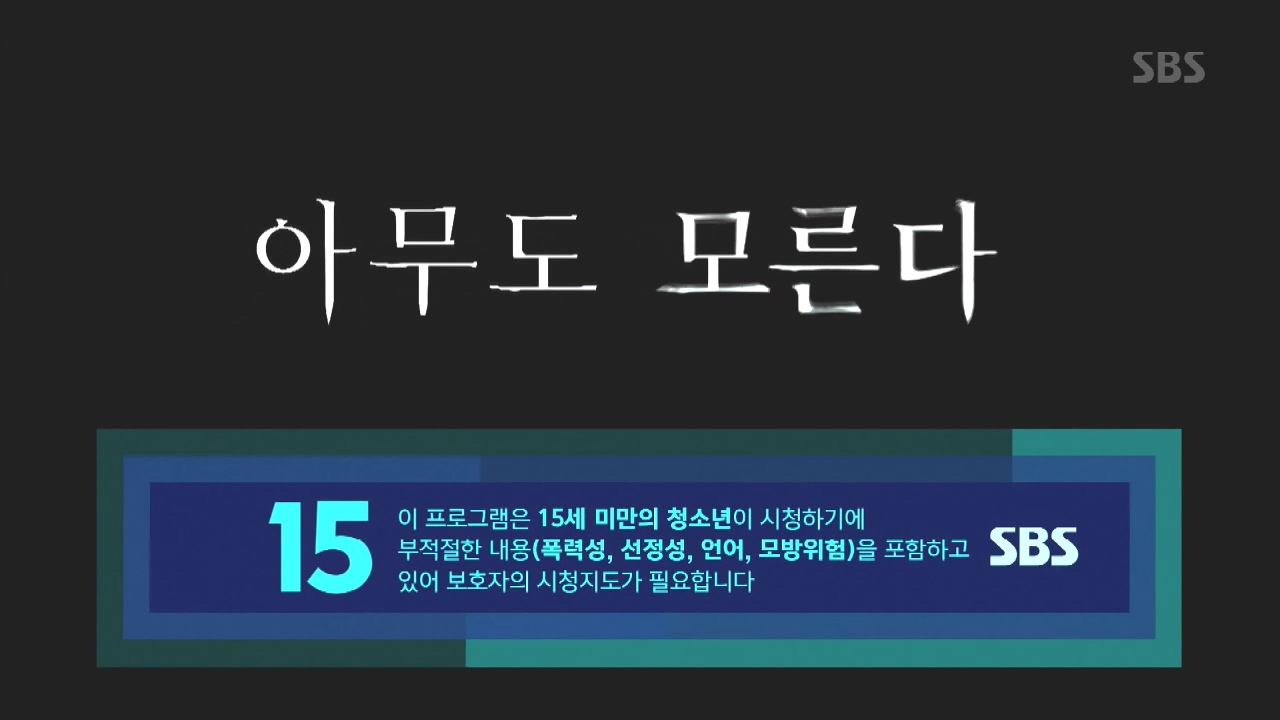 SBS

아무도 모른다

15

이 프로그램은 15세 미만의 청소년이 시청하기에 부적절한 내용(폭력성, 선정성, 언어, 모방위험)을 포함하고 있어 보호자의 시청지도가 필요합니다

SBS